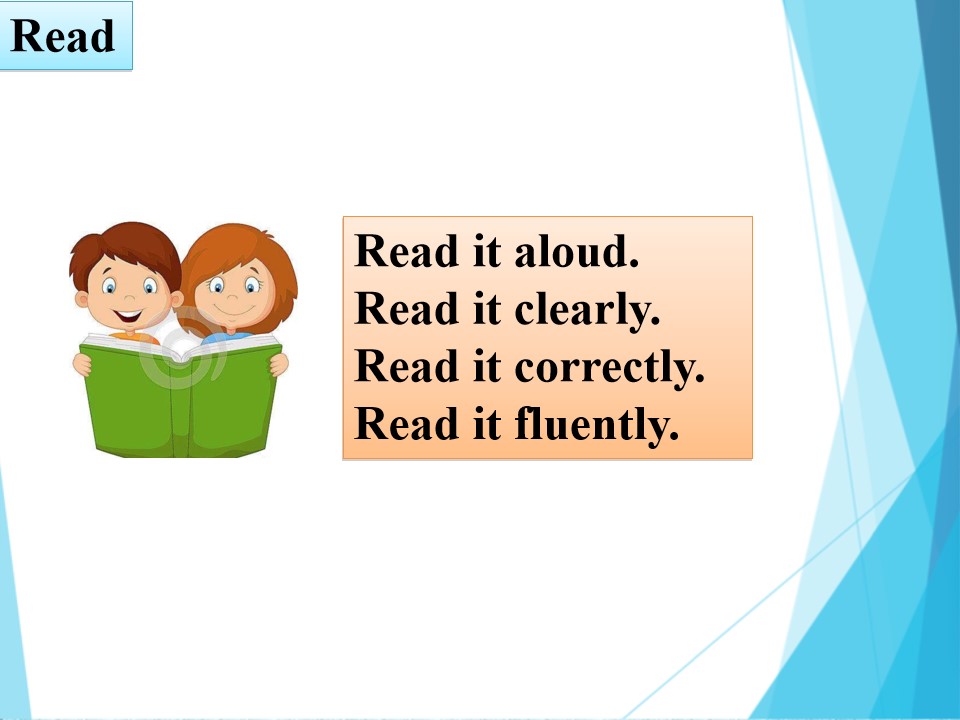 Read

Read it aloud.
Read it clearly.
Read it correctly.
Read it fluently.